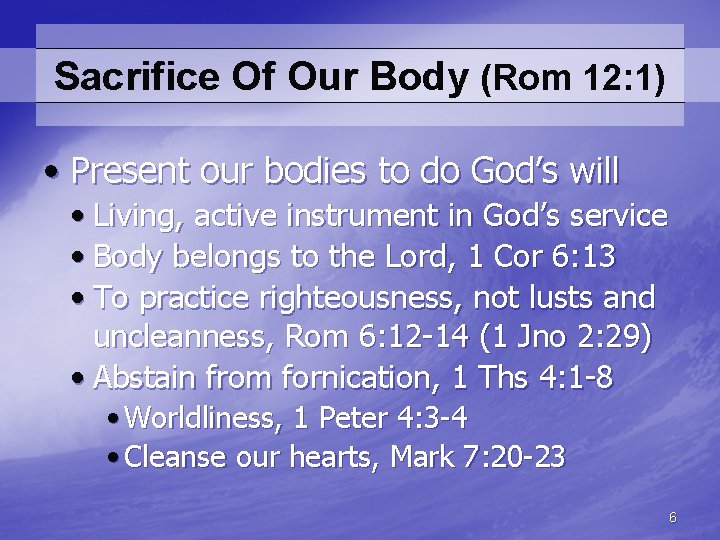 Sacrifice Of Our Body (Rom 12:1)

• Present our bodies to do God's will
• Living, active instrument in God's service
• Body belongs to the Lord, 1 Cor 6:13
• To practice righteousness, not lusts and uncleanness, Rom 6:12-14 (1 Jno 2:29)
• Abstain from fornication, 1 Ths 4:1-8
• Worldliness, 1 Peter 4:3-4
• Cleanse our hearts, Mark 7:20-23

6